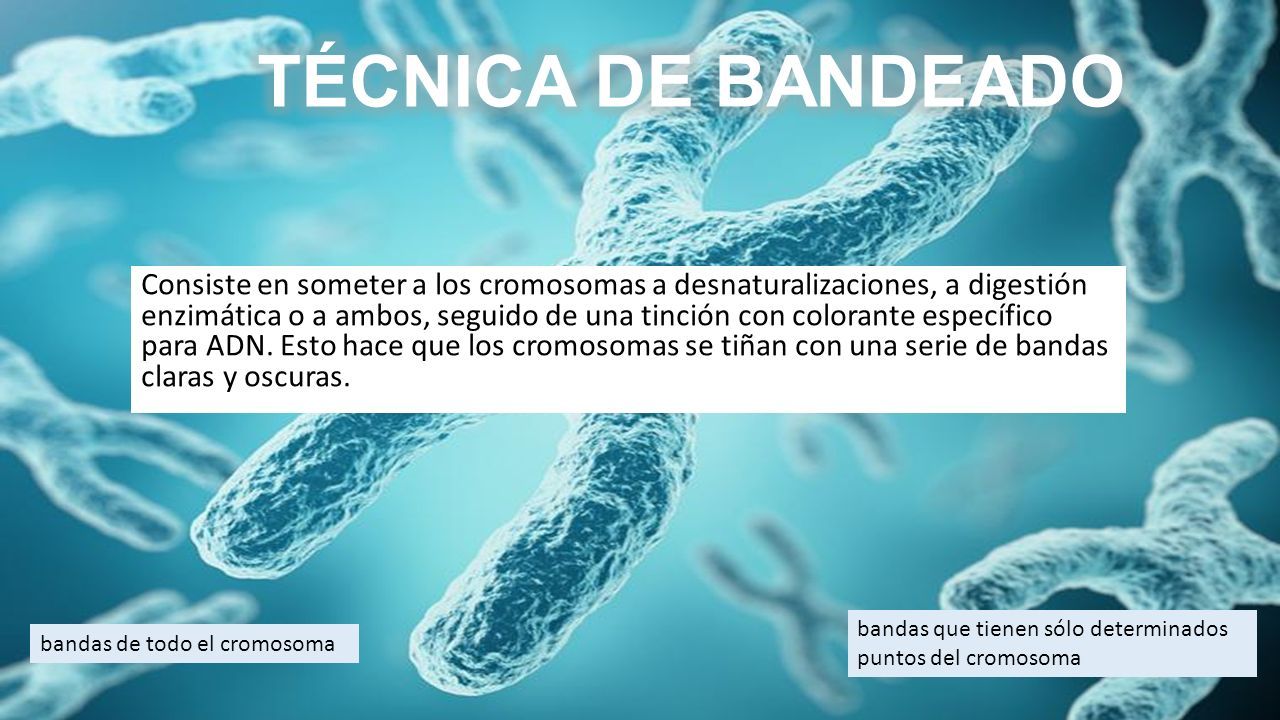 TÉCNICA DE BANDEADO

Consiste en someter a los cromosomas a desnaturalizaciones, a digestión enzimática o a ambos, seguido de una tinción con colorante específico para ADN. Esto hace que los cromosomas se tiñan con una serie de bandas claras y oscuras.

bandas de todo el cromosoma

bandas que tienen sólo determinados puntos del cromosoma